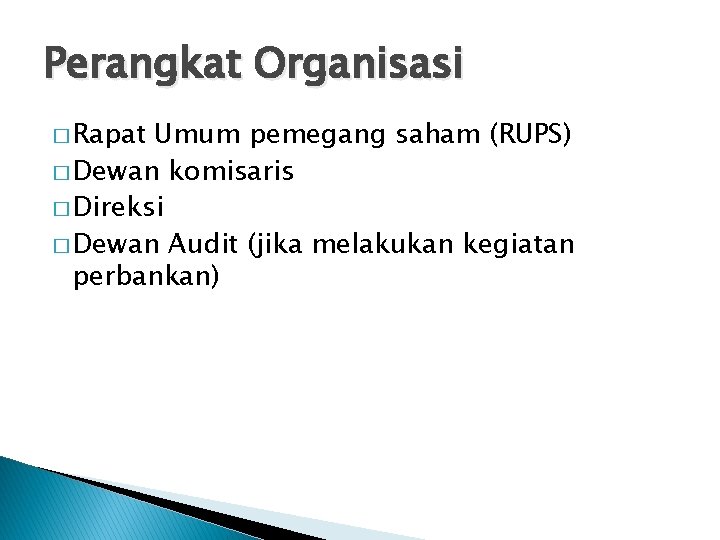 Perangkat Organisasi

□ Rapat Umum pemegang saham (RUPS)
□ Dewan komisaris
□ Direksi
□ Dewan Audit (jika melakukan kegiatan perbankan)